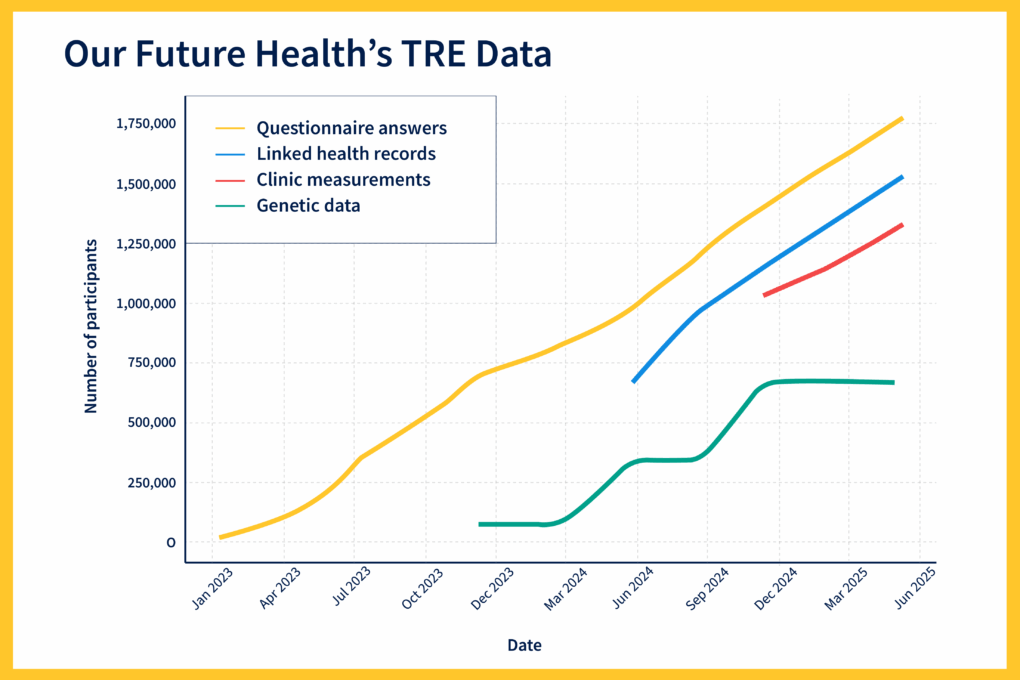 Our Future Health's TRE Data

Questionnaire answers
Linked health records
Clinic measurements
Genetic data

Number of participants

1,750,000
1,500,000
1,250,000
1,000,000
750,000
500,000
250,000
0

Jan 2023
Apr 2023
Jul 2023
Oct 2023
Dec 2023
Mar 2024
Jun 2024
Sep 2024
Dec 2024
Mar 2025
Jun 2025

Date